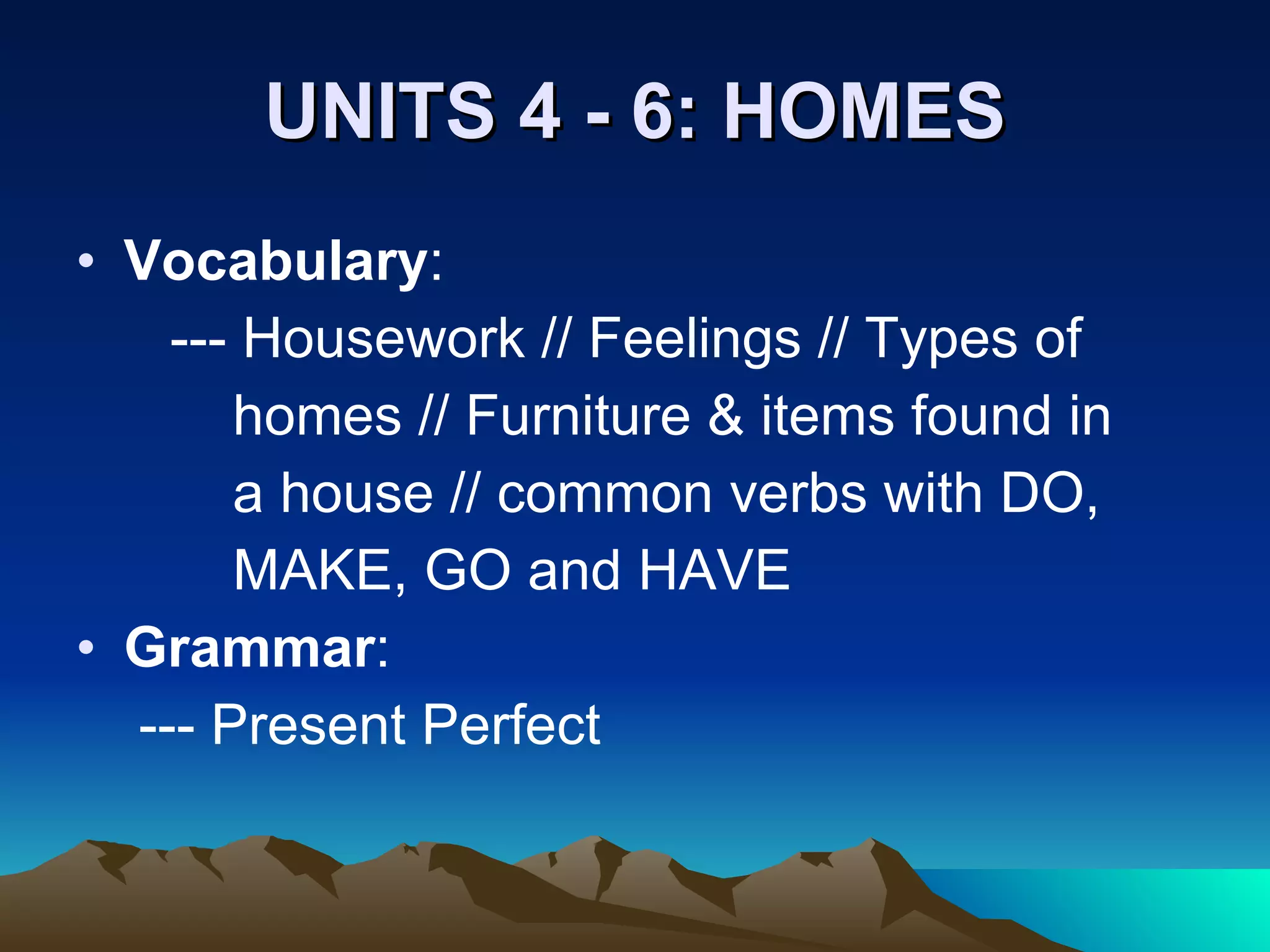 UNITS 4 - 6: HOMES

• Vocabulary:
--- Housework // Feelings // Types of homes // Furniture & items found in a house // common verbs with DO, MAKE, GO and HAVE

• Grammar:
--- Present Perfect